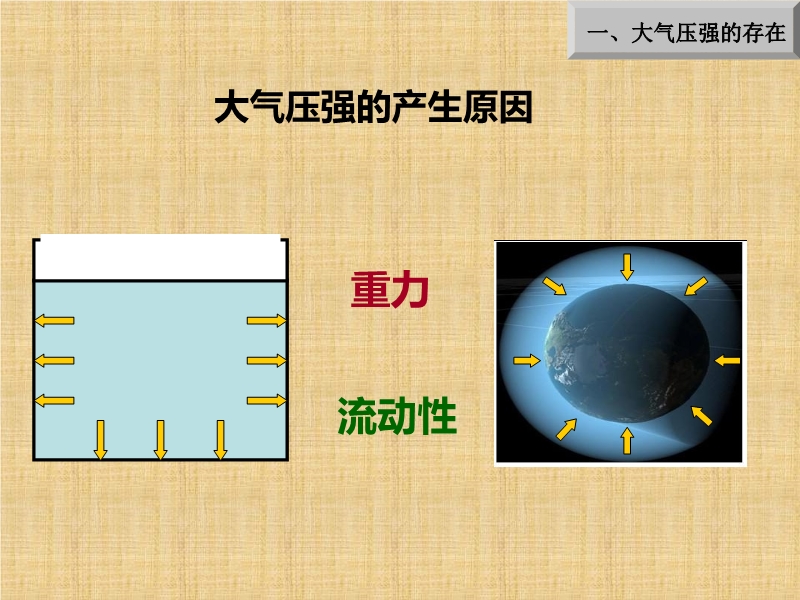 一、大气压强的存在

大气压强的产生原因

重力

流动性